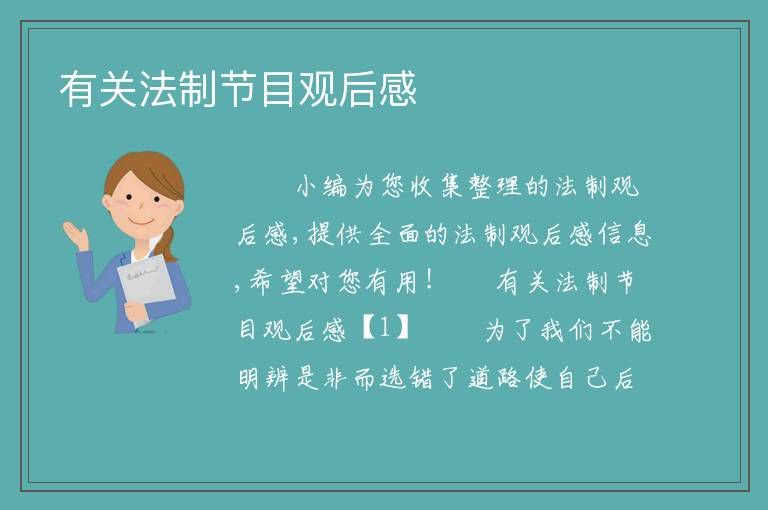 有关法制节目观后感

小编为您收集整理的法制观后感，提供全面的法制观后感信息，希望对您有用！ 有关法制节目观后感【1】 为了我们不能明辨是非而选错了道路使自己后